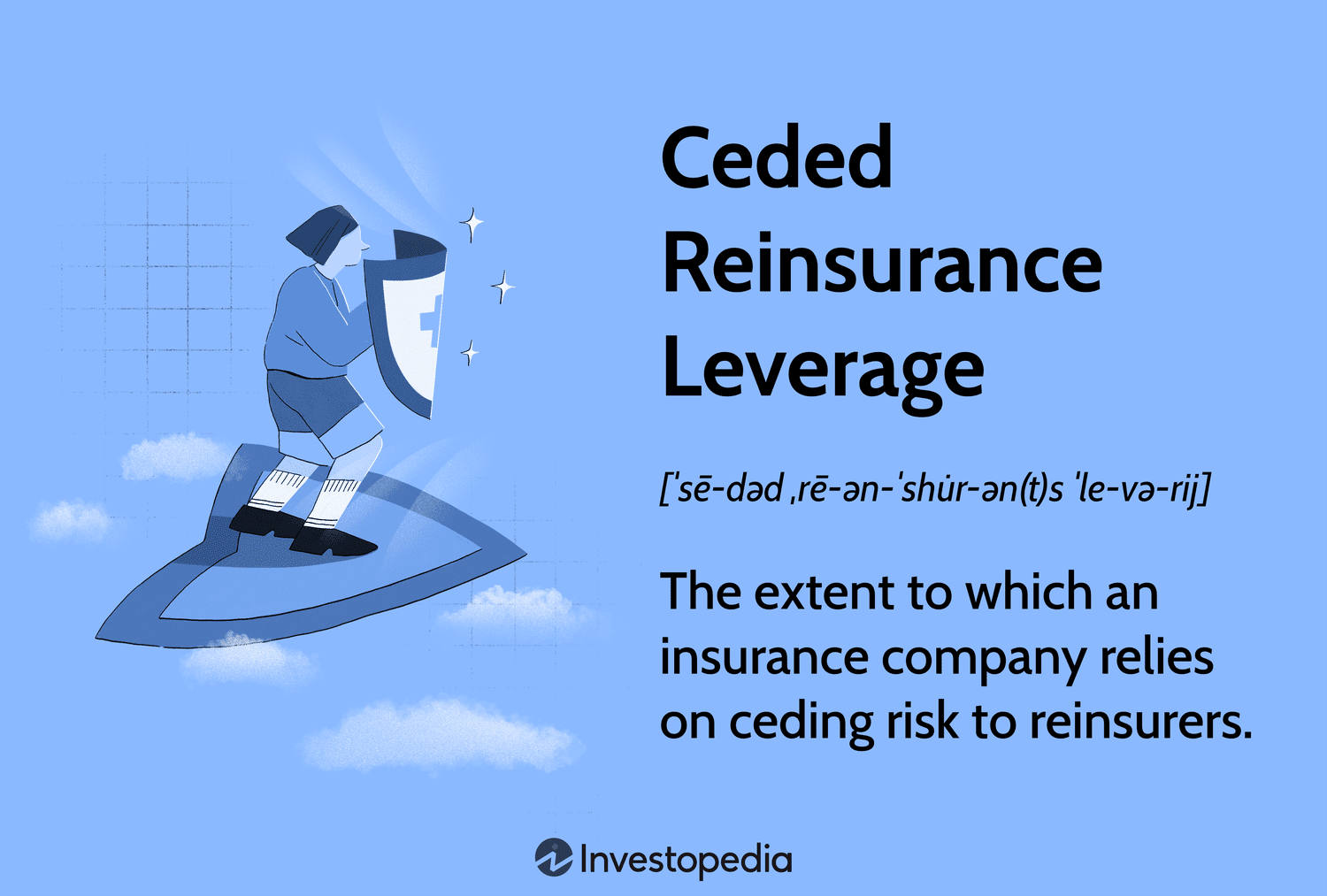 Ceded Reinsurance Leverage

[ˈsē-dəd ˌrē-ən-ˈshu̇r-ən(t)s ˈle-və-rij]

The extent to which an insurance company relies on ceding risk to reinsurers.

Investopedia